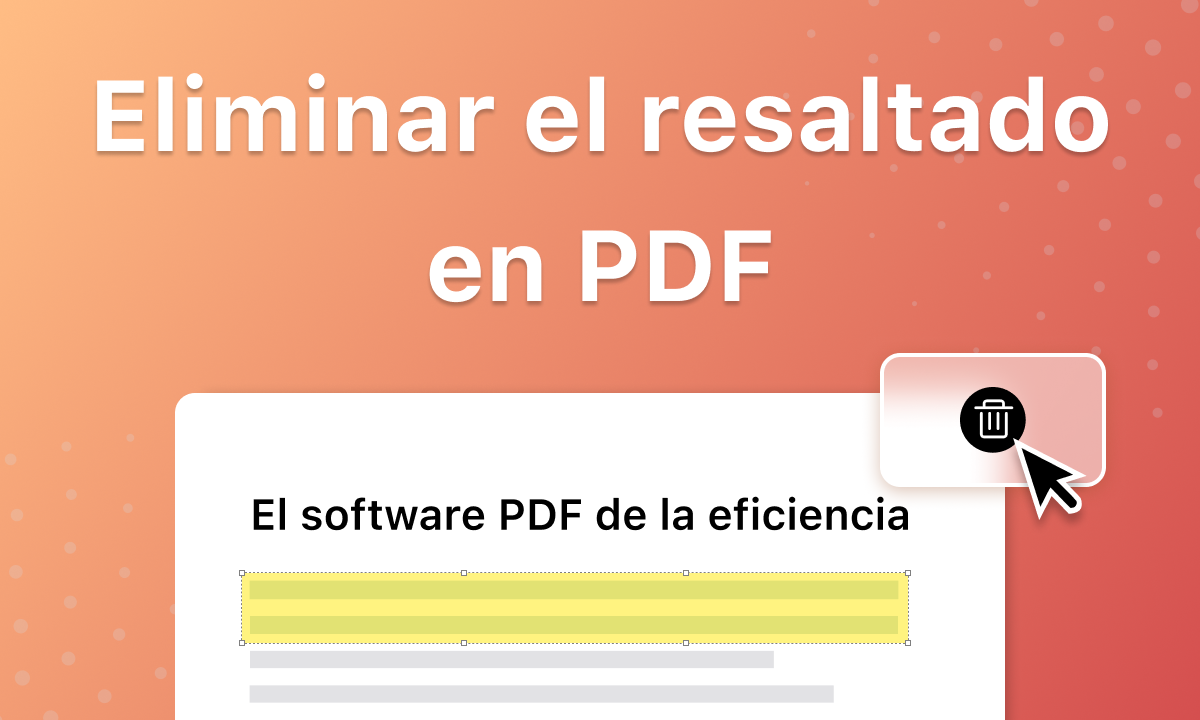 Eliminar el resaltado en PDF

El software PDF de la eficiencia